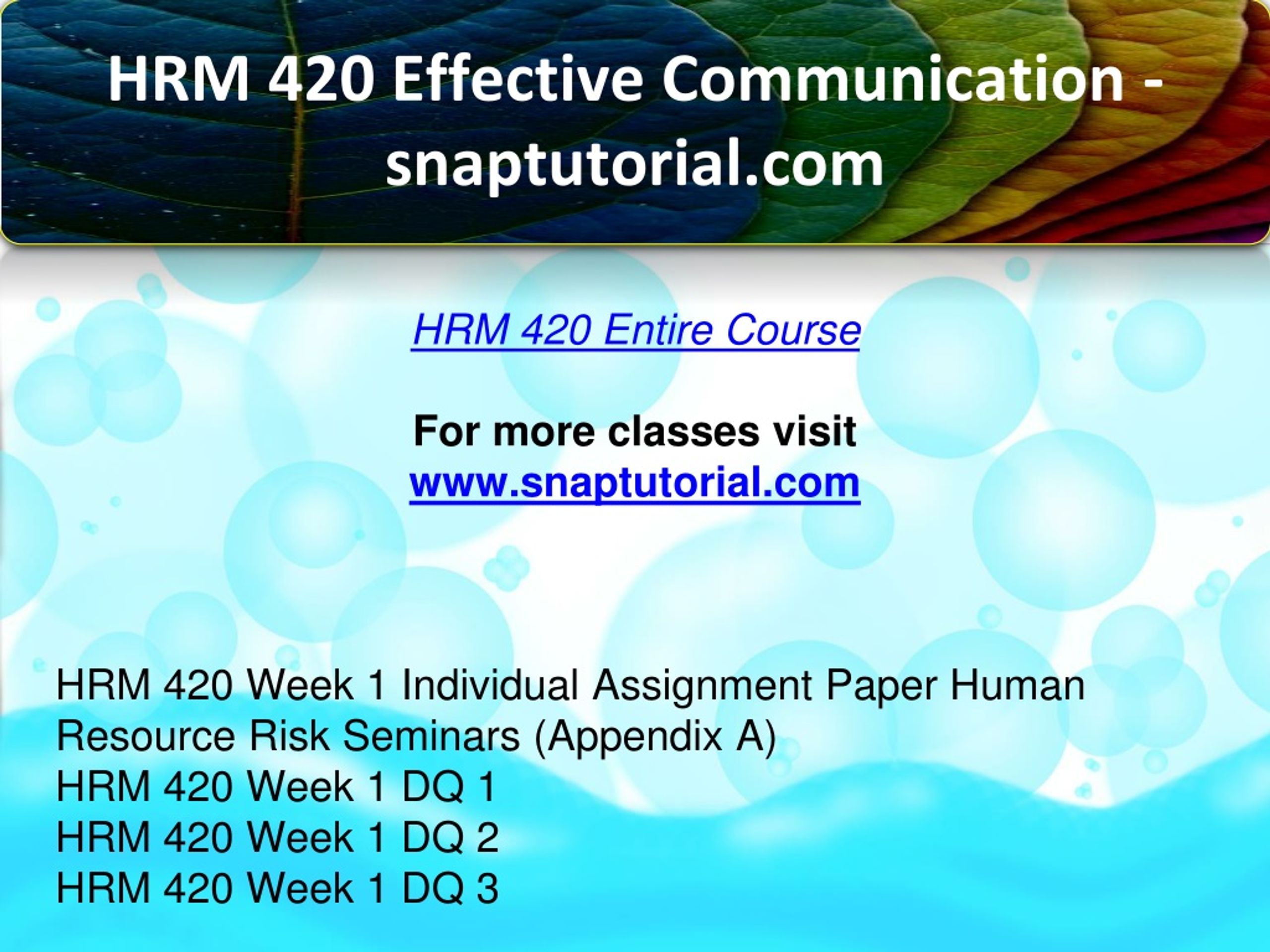 HRM 420 Effective Communication - snaptutorial.com

HRM 420 Entire Course

For more classes visit
www.snaptutorial.com

HRM 420 Week 1 Individual Assignment Paper Human Resource Risk Seminars (Appendix A)
HRM 420 Week 1 DQ 1
HRM 420 Week 1 DQ 2
HRM 420 Week 1 DQ 3